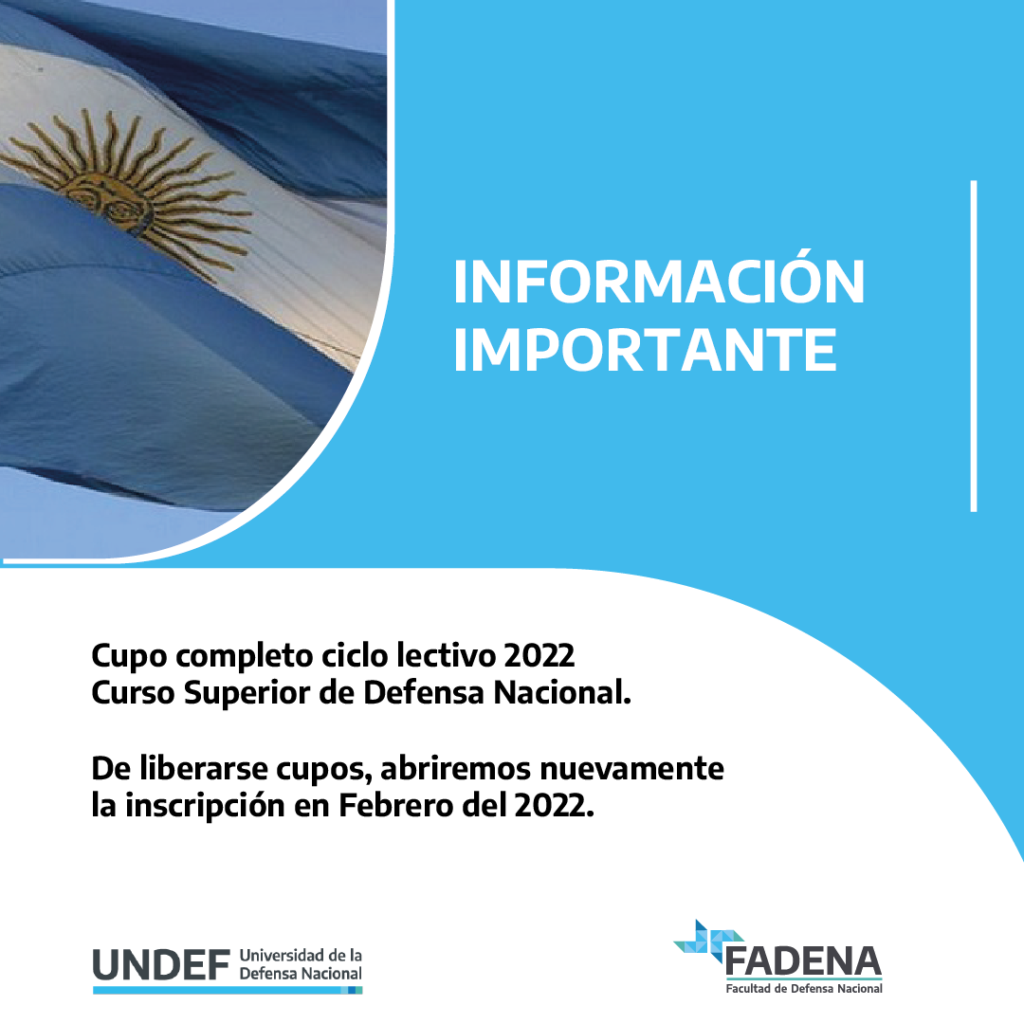 INFORMACIÓN IMPORTANTE

Cupo completo ciclo lectivo 2022
Curso Superior de Defensa Nacional.

De liberarse cupos, abriremos nuevamente la inscripción en Febrero del 2022.

UNDEF Universidad de la Defensa Nacional

FADENA
Facultad de Defensa Nacional